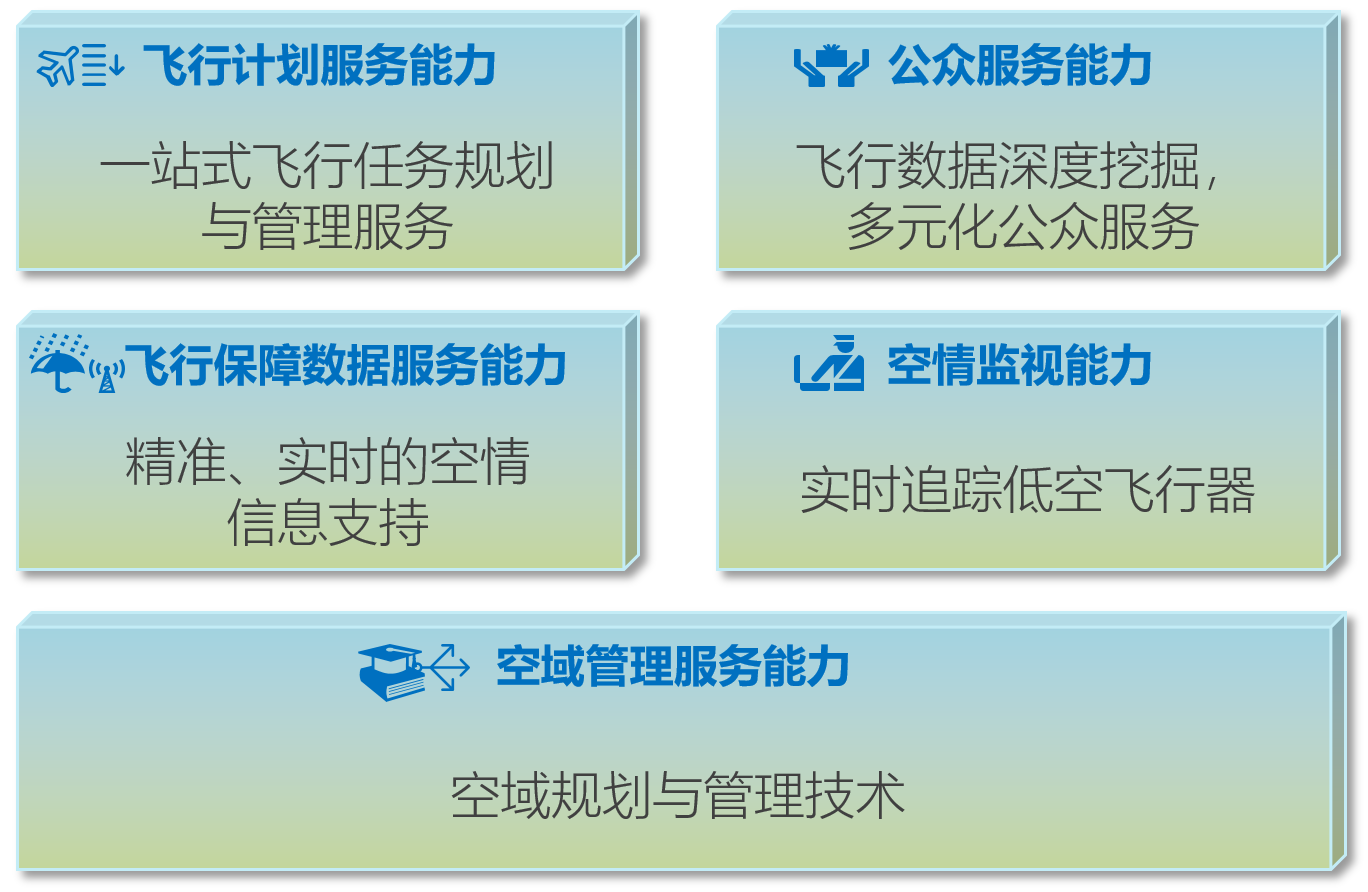 飞行计划服务能力

一站式飞行任务规划与管理服务

公众服务能力

飞行数据深度挖掘，多元化公众服务

飞行保障数据服务能力

精准、实时的空情信息支持

空情监视能力

实时追踪低空飞行器

空域管理服务能力

空域规划与管理技术